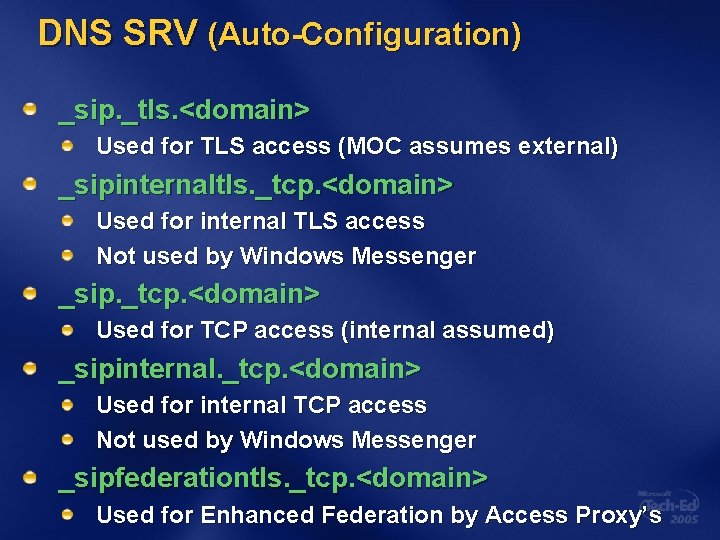 DNS SRV (Auto-Configuration)

_sip._tls.<domain>

Used for TLS access (MOC assumes external)

_sipinternaltls._tcp.<domain>

Used for internal TLS access

Not used by Windows Messenger

_sip._tcp.<domain>

Used for TCP access (internal assumed)

_sipinternal._tcp.<domain>

Used for internal TCP access

Not used by Windows Messenger

_sipfederationtls._tcp.<domain>

Used for Enhanced Federation by Access Proxy's

Microsoft Tech·Ed 2005